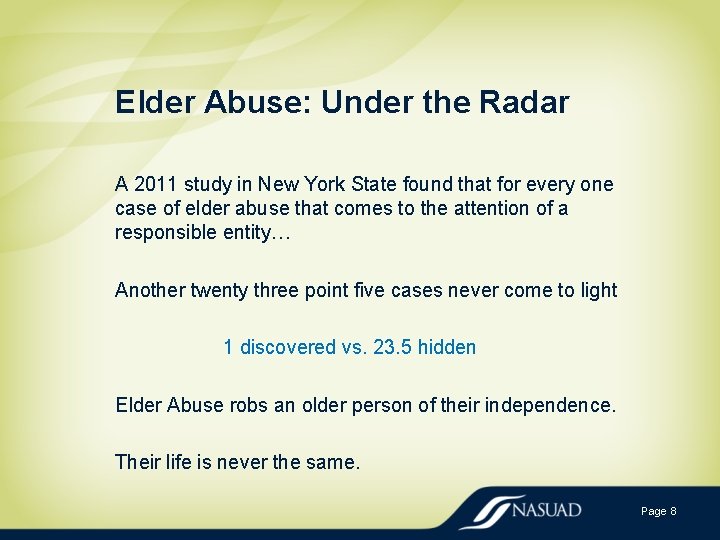 Elder Abuse: Under the Radar

A 2011 study in New York State found that for every one case of elder abuse that comes to the attention of a responsible entity…

Another twenty three point five cases never come to light

1 discovered vs. 23.5 hidden

Elder Abuse robs an older person of their independence.

Their life is never the same.

NASUAD

Page 8